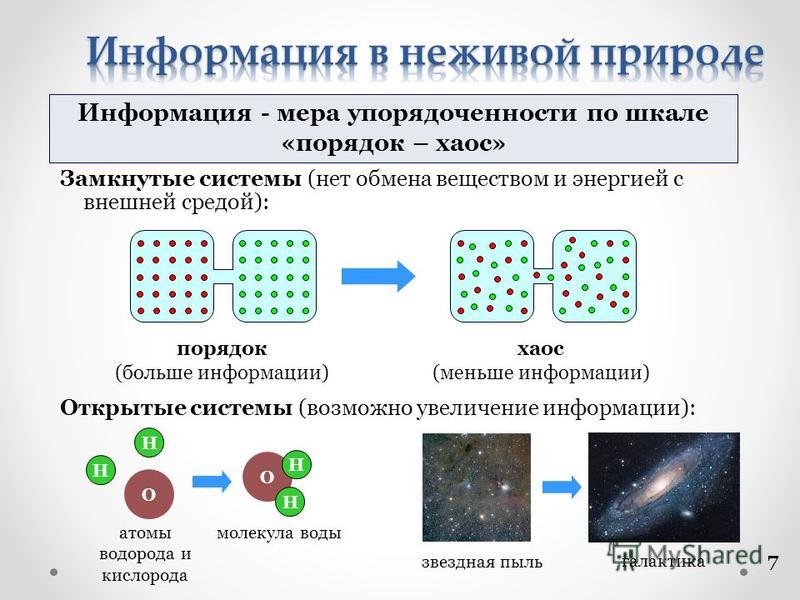 Информация в неживой природе

Информация - мера упорядоченности по шкале «порядок – хаос»

Замкнутые системы (нет обмена веществом и энергией с внешней средой):

порядок
(больше информации)

хаос
(меньше информации)

Открытые системы (возможно увеличение информации):

H
H
O
O
H
H

атомы водорода и кислорода

молекула воды

звездная пыль

галактика

MyShared

7